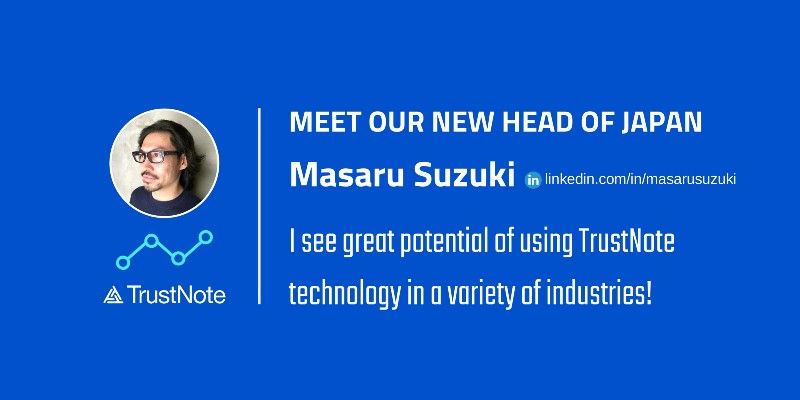 TrustNote

MEET OUR NEW HEAD OF JAPAN

Masaru Suzuki in linkedin.com/in/masarusuzuki

I see great potential of using TrustNote technology in a variety of industries!